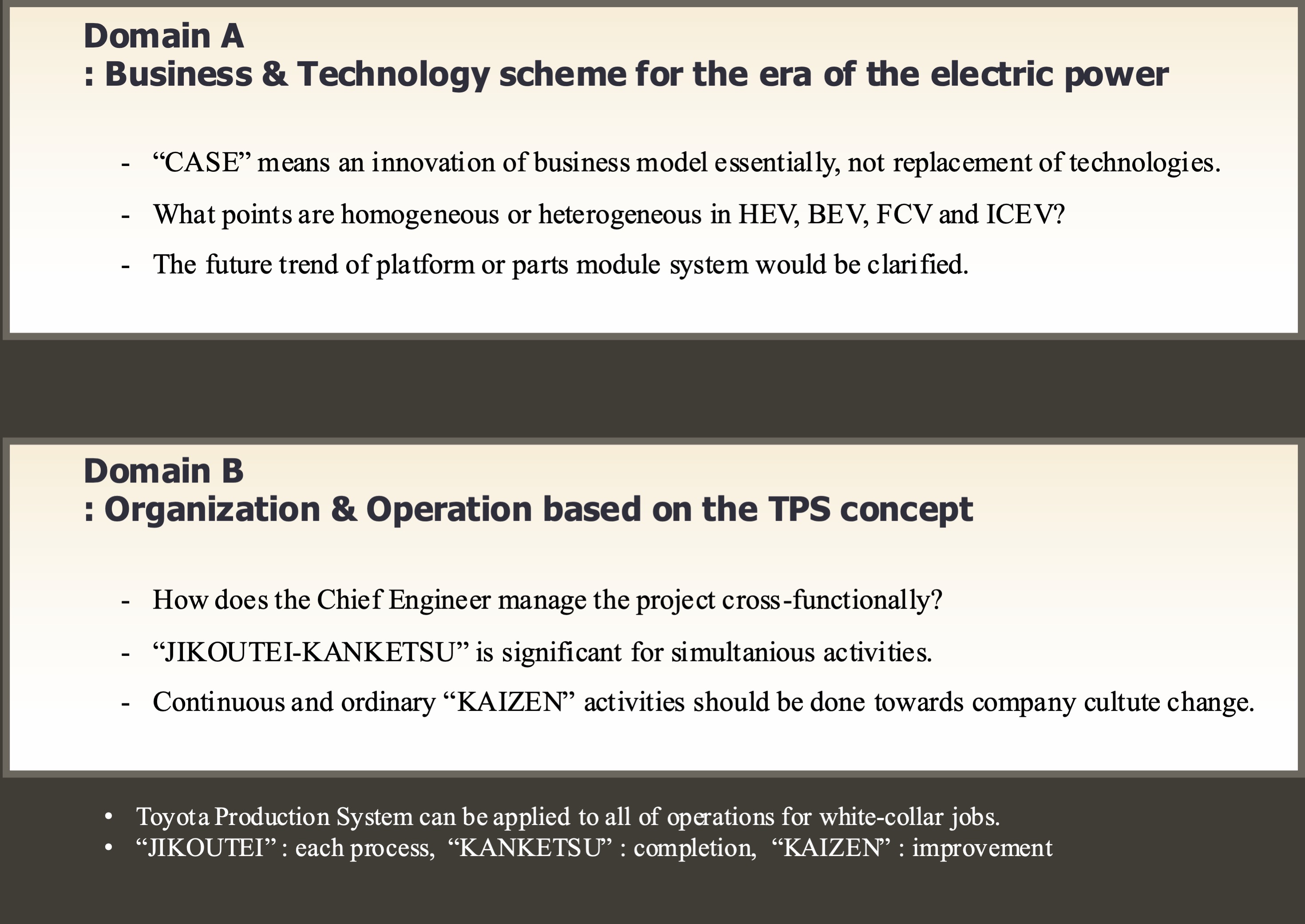 Domain A
: Business & Technology scheme for the era of the electric power

- “CASE” means an innovation of business model essentially, not replacement of technologies.
- What points are homogeneous or heterogeneous in HEV, BEV, FCV and ICEV?
- The future trend of platform or parts module system would be clarified.

Domain B
: Organization & Operation based on the TPS concept

- How does the Chief Engineer manage the project cross-functionally?
- “JIKOUTEI-KANKETSU” is significant for simultanious activities.
- Continuous and ordinary “KAIZEN” activities should be done towards company cultute change.

• Toyota Production System can be applied to all of operations for white-collar jobs.
• “JIKOUTEI” : each process, “KANKETSU” : completion, “KAIZEN” : improvement